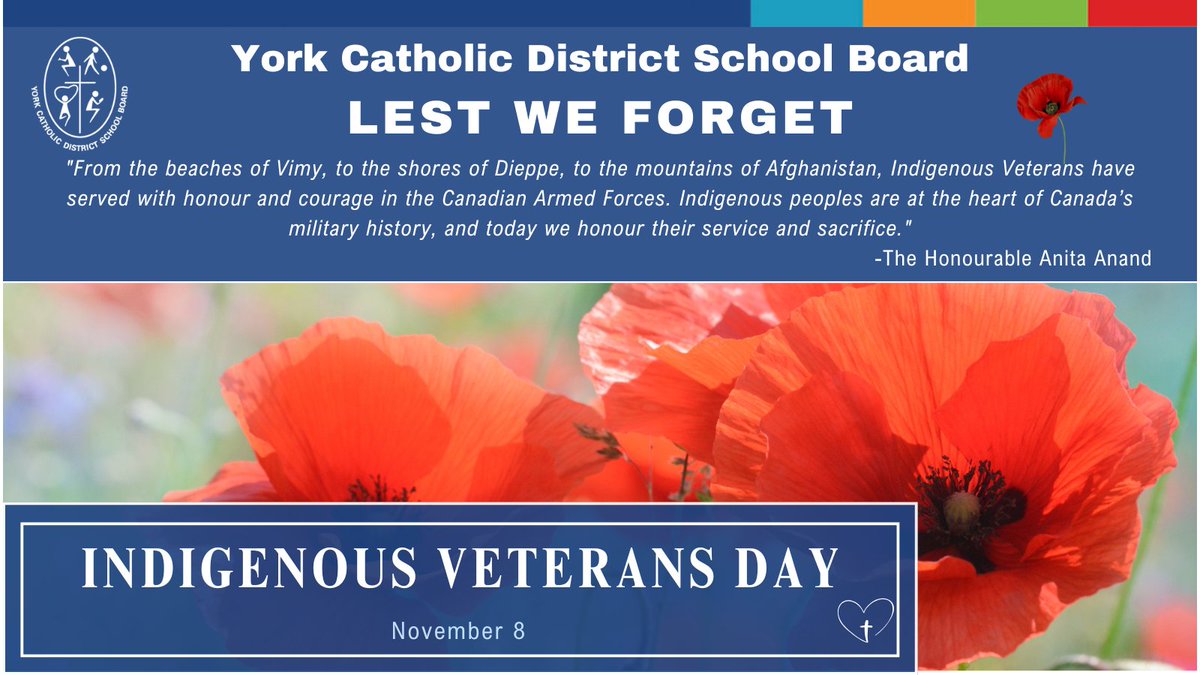 YORK CATHOLIC DISTRICT SCHOOL BOARD

York Catholic District School Board

LEST WE FORGET

"From the beaches of Vimy, to the shores of Dieppe, to the mountains of Afghanistan, Indigenous Veterans have served with honour and courage in the Canadian Armed Forces. Indigenous peoples are at the heart of Canada's military history, and today we honour their service and sacrifice."

-The Honourable Anita Anand

INDIGENOUS VETERANS DAY

November 8